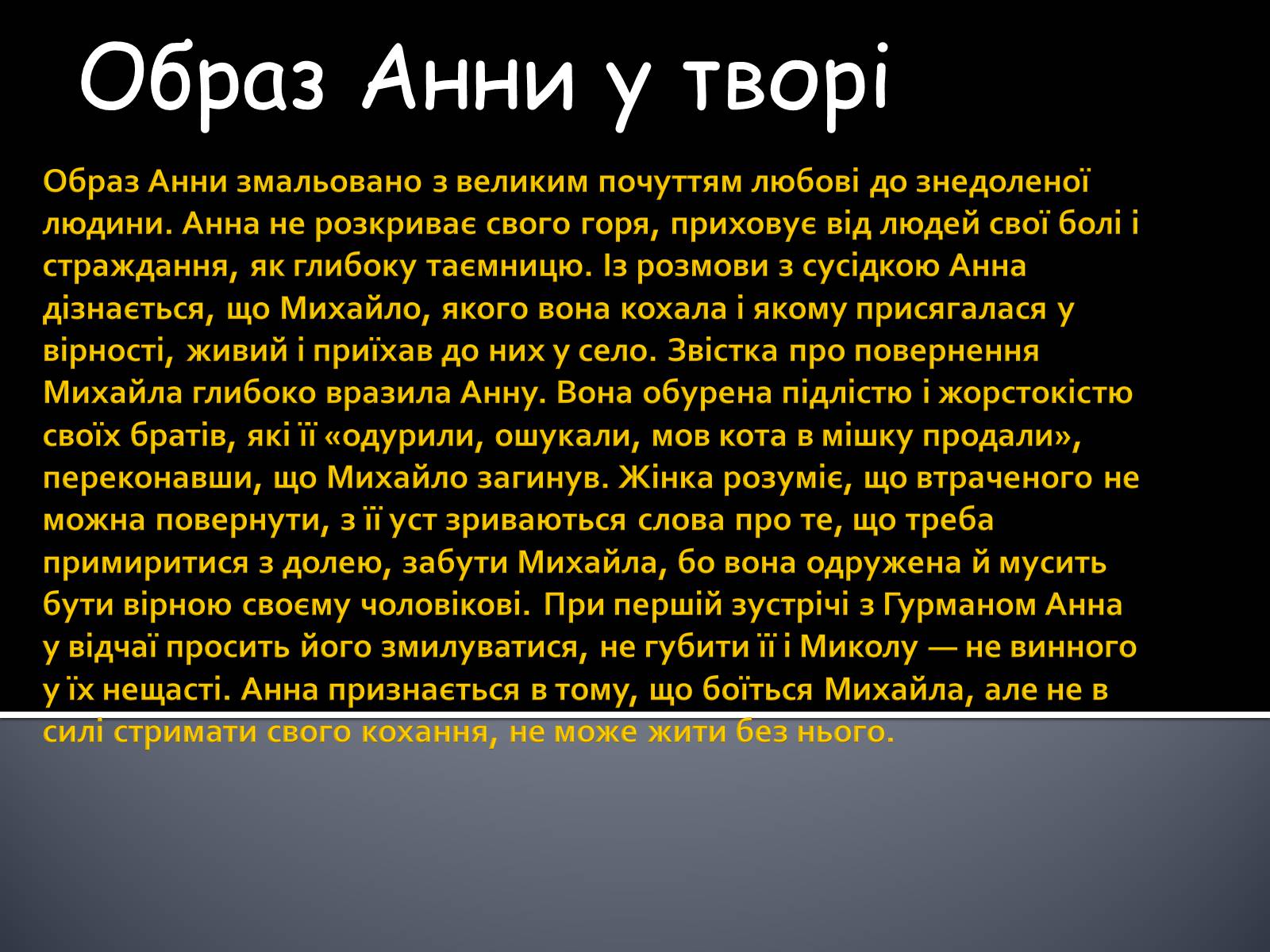 Образ Анни у творі

Образ Анни змальовано з великим почуттям любові до знедоленої людини. Анна не розкриває свого горя, приховує від людей свої болі і страждання, як глибоку таємницю. Із розмови з сусідкою Анна дізнається, що Михайло, якого вона кохала і якому присягалася у вірності, живий і приїхав до них у село. Звістка про повернення Михайла глибоко вразила Анну. Вона обурена підлістю і жорстокістю своїх братів, які її «одурили, ошукали, мов кота в мішку продали», переконавши, що Михайло загинув. Жінка розуміє, що втраченого не можна повернути, з її уст зриваються слова про те, що треба примиритися з долею, забути Михайла, бо вона одружена й мусить бути вірною своєму чоловікові. При першій зустрічі з Гурманом Анна у відчаї просить його змилуватися, не губити її і Миколу — не винного у їх нещасті. Анна признається в тому, що боїться Михайла, але не в силі стримати свого кохання, не може жити без нього.